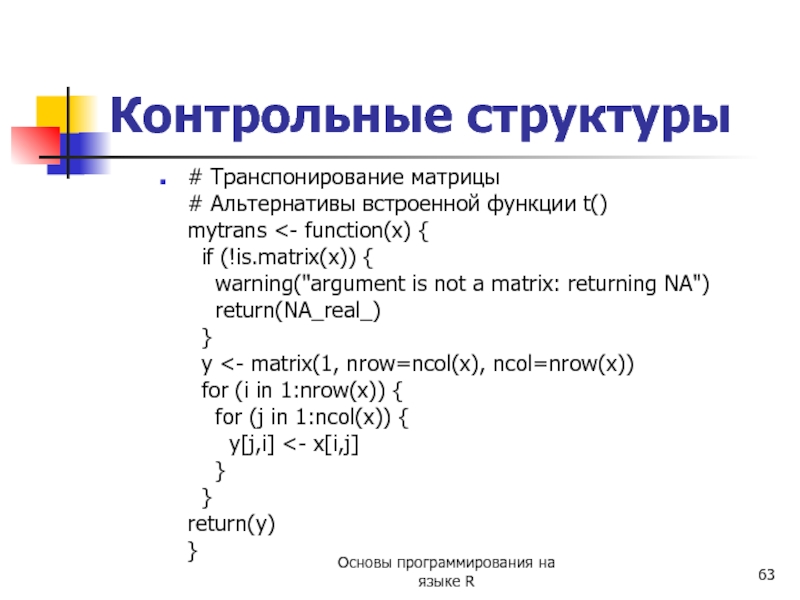 Контрольные структуры

# Транспонирование матрицы
# Альтернативы встроенной функции t()
mytrans <- function(x) {
  if (!is.matrix(x)) {
    warning("argument is not a matrix: returning NA")
    return(NA_real_)
  }
  y <- matrix(1, nrow=ncol(x), ncol=nrow(x))
  for (i in 1:nrow(x)) {
    for (j in 1:ncol(x)) {
      y[j,i] <- x[i,j]
    }
  }
return(y)
}

Основы программирования на языке R

63